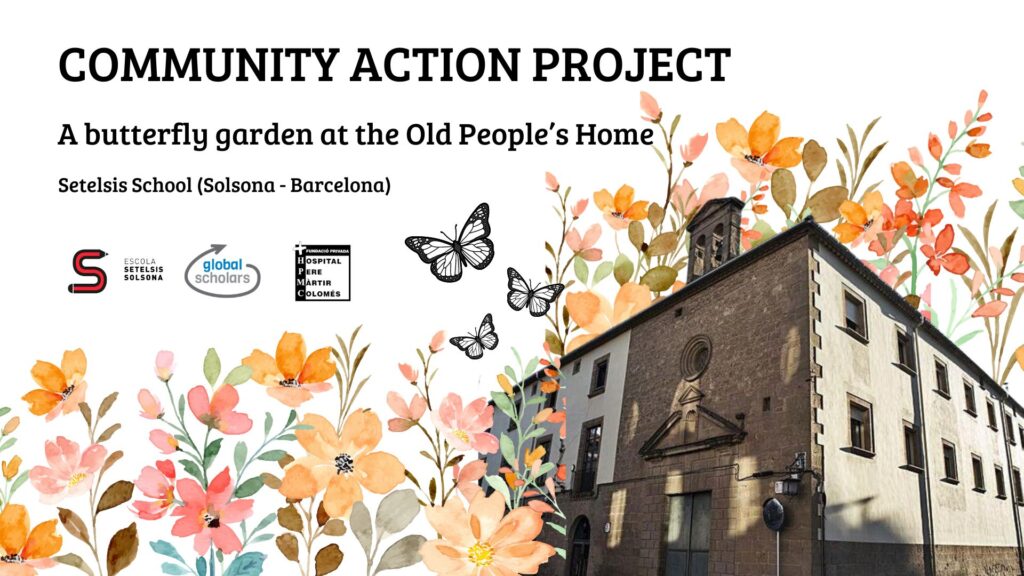 COMMUNITY ACTION PROJECT

A butterfly garden at the Old People's Home

Setelsis School (Solsona - Barcelona)

ESCOLA SETELSIS SOLSONA

global scholars

FUNDACIÓ PRIVADA HOSPITAL PERE MÀRTIR COLOMÉS